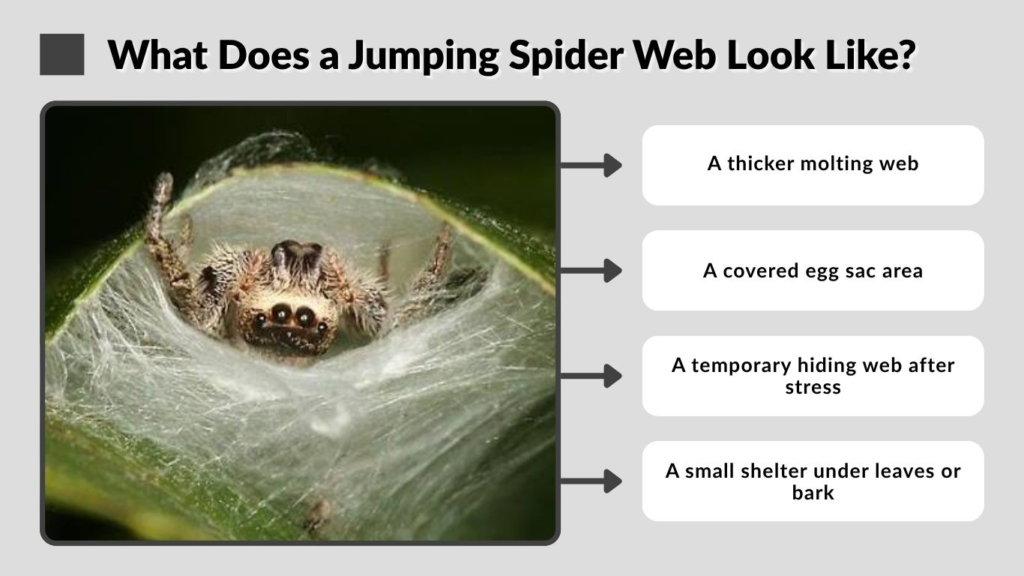 What Does a Jumping Spider Web Look Like?

A thicker molting web

A covered egg sac area

A temporary hiding web after stress

A small shelter under leaves or bark